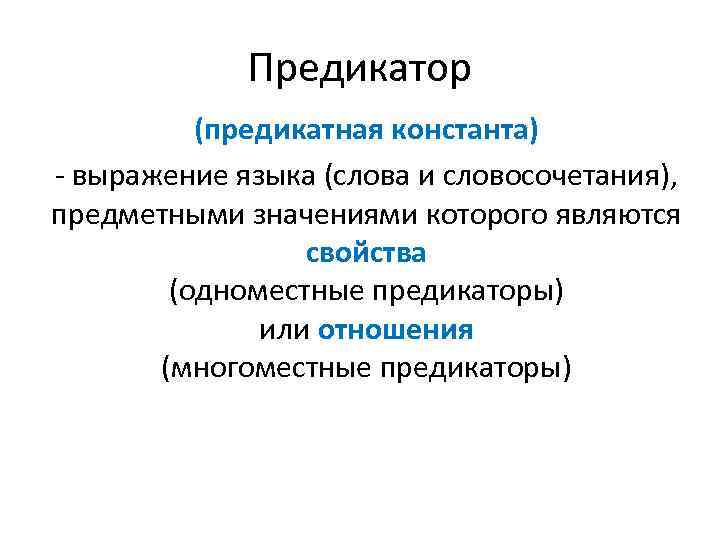 Предикатор

(предикатная константа)

- выражение языка (слова и словосочетания), предметными значениями которого являются свойства (одноместные предикаторы) или отношения (многоместные предикаторы)